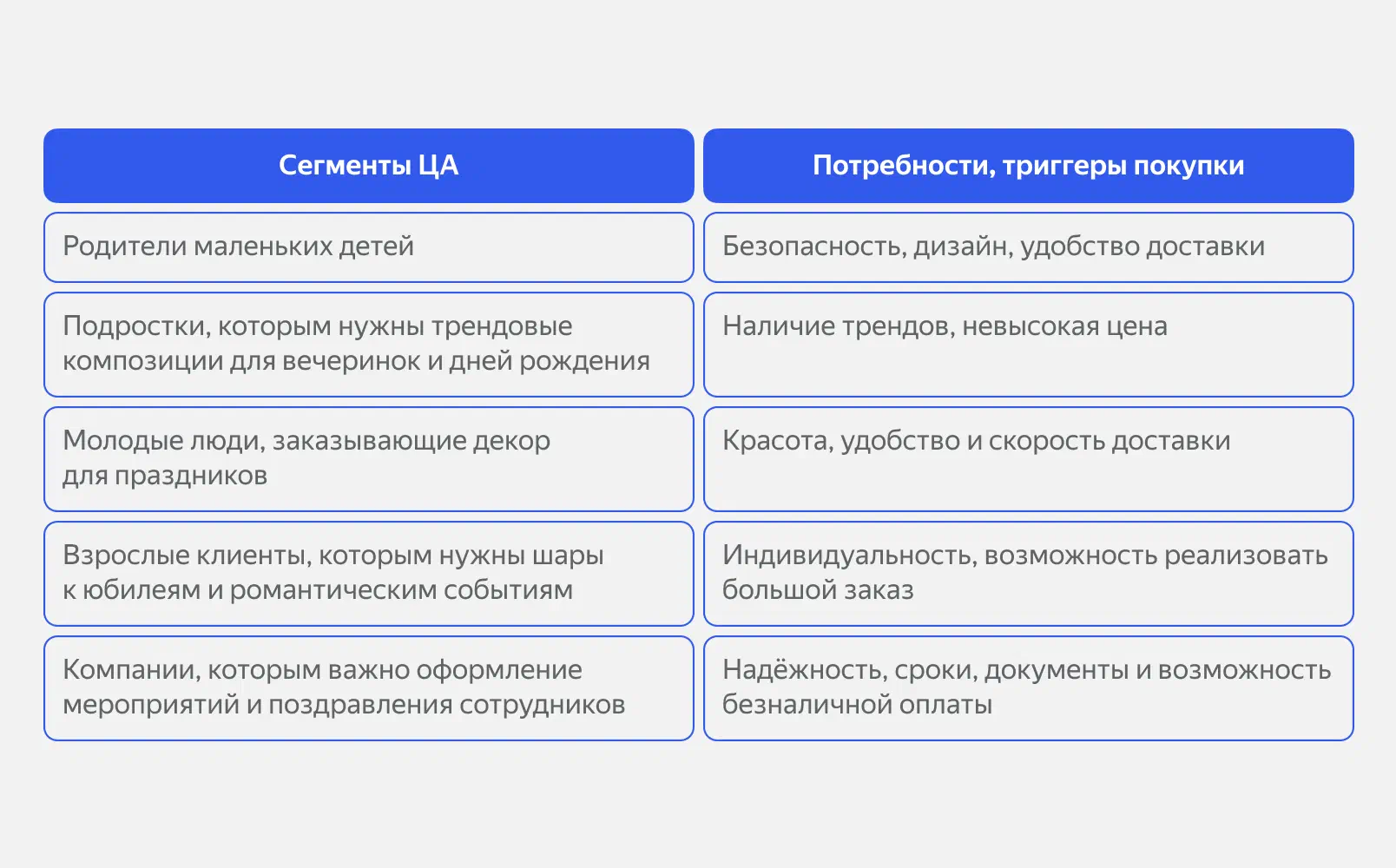 | Сегменты ЦА | Потребности, триггеры покупки |
|---|---|
| Родители маленьких детей | Безопасность, дизайн, удобство доставки |
| Подростки, которым нужны трендовые композиции для вечеринок и дней рождения | Наличие трендов, невысокая цена |
| Молодые люди, заказывающие декор для праздников | Красота, удобство и скорость доставки |
| Взрослые клиенты, которым нужны шары к юбилеям и романтическим событиям | Индивидуальность, возможность реализовать большой заказ |
| Компании, которым важно оформление мероприятий и поздравления сотрудников | Надёжность, сроки, документы и возможность безналичной оплаты |